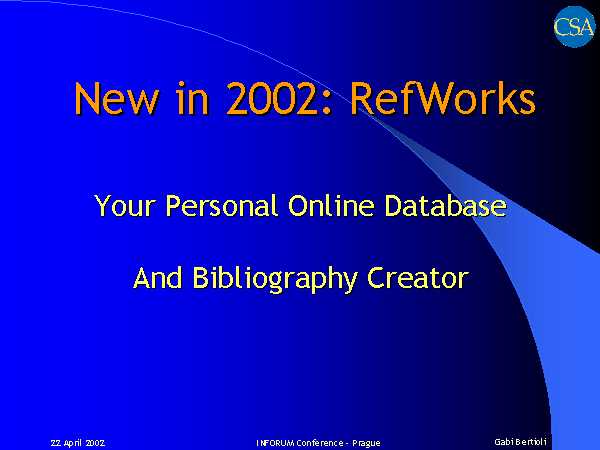 CSA

New in 2002: RefWorks

Your Personal Online Database

And Bibliography Creator

22 April 2002

INFORUM Conference - Prague

Gabi Bertioli